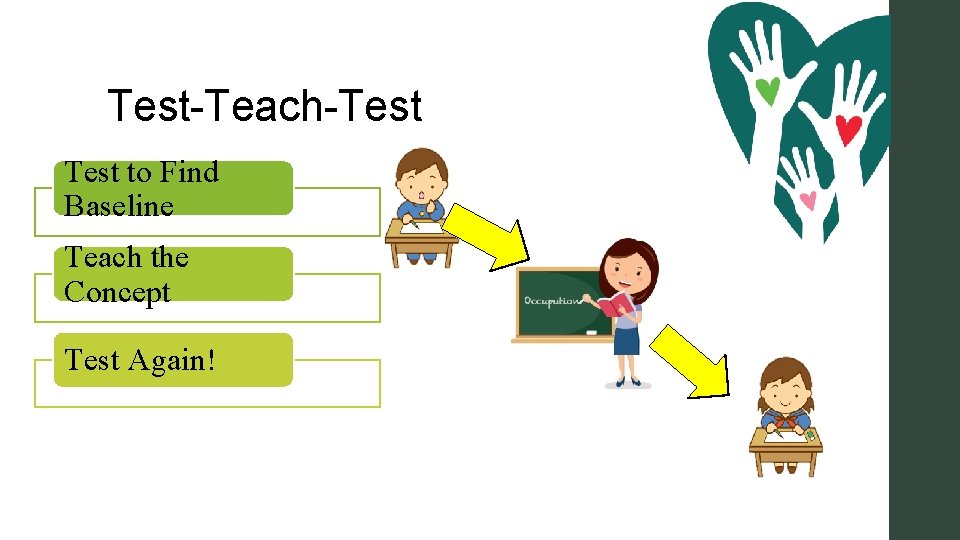 Test-Teach-Test

Test to Find Baseline

Teach the Concept

Test Again!

Occupation